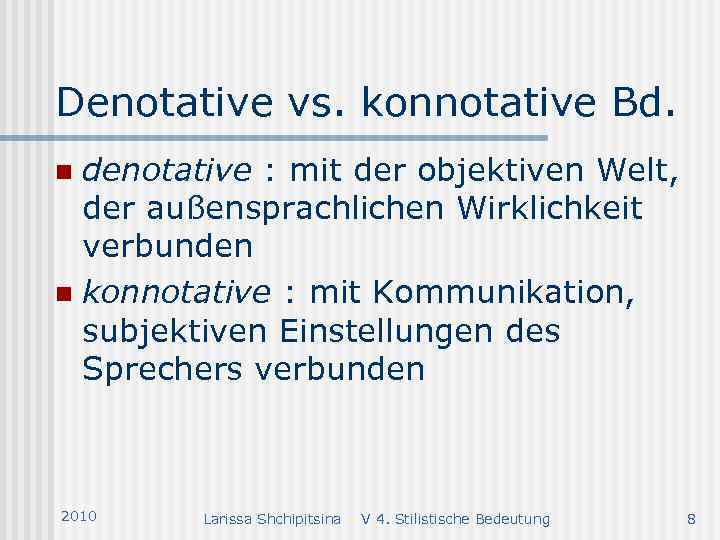 Denotative vs. konnotative Bd.

denotative : mit der objektiven Welt, der außensprachlichen Wirklichkeit verbunden

konnotative : mit Kommunikation, subjektiven Einstellungen des Sprechers verbunden

2010 Larissa Shchipitsina V 4. Stilistische Bedeutung 8